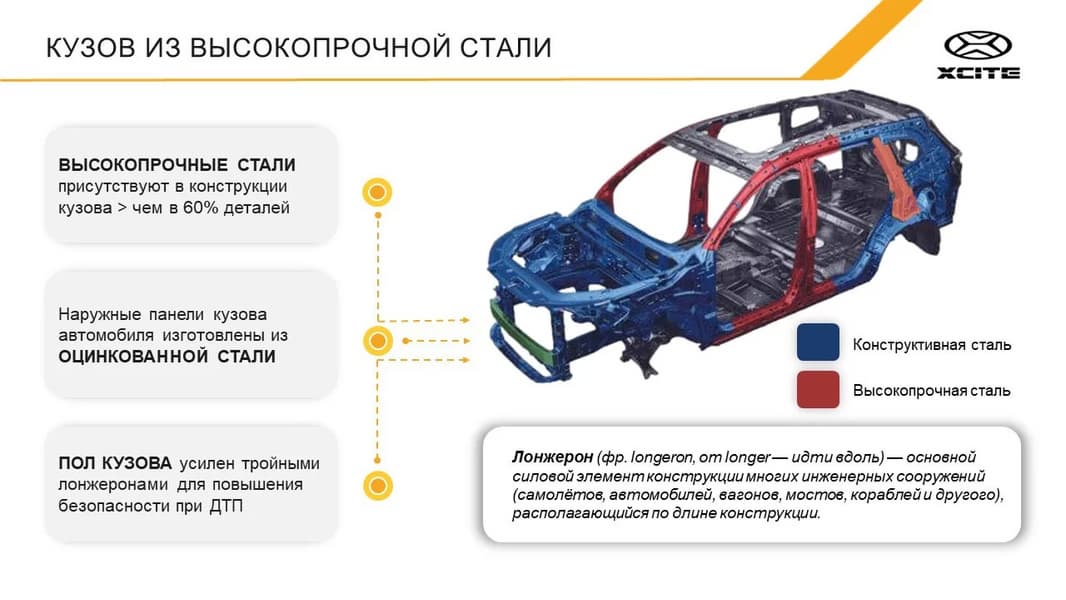 КУЗОВ ИЗ ВЫСОКОПРОЧНОЙ СТАЛИ

XCITE

ВЫСОКОПРОЧНЫЕ СТАЛИ присутствуют в конструкции кузова > чем в 60% деталей

Наружные панели кузова автомобиля изготовлены из ОЦИНКОВАННОЙ СТАЛИ

ПОЛ КУЗОВА усилен тройными лонжеронами для повышения безопасности при ДТП

Конструктивная сталь

Высокопрочная сталь

Лонжерон (фр. longeron, от longer — идти вдоль) — основной силовой элемент конструкции многих инженерных сооружений (самолётов, автомобилей, вагонов, мостов, кораблей и другого), располагающийся по длине конструкции.